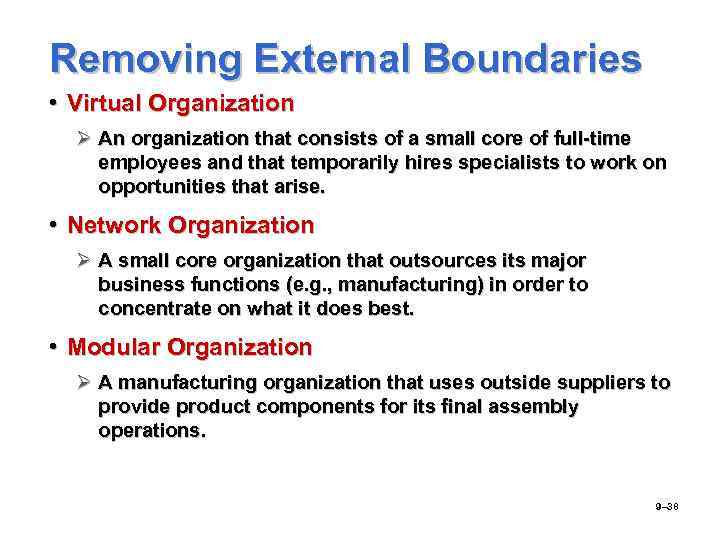 Removing External Boundaries

• Virtual Organization

➢ An organization that consists of a small core of full-time employees and that temporarily hires specialists to work on opportunities that arise.

• Network Organization

➢ A small core organization that outsources its major business functions (e.g., manufacturing) in order to concentrate on what it does best.

• Modular Organization

➢ A manufacturing organization that uses outside suppliers to provide product components for its final assembly operations.

9–38